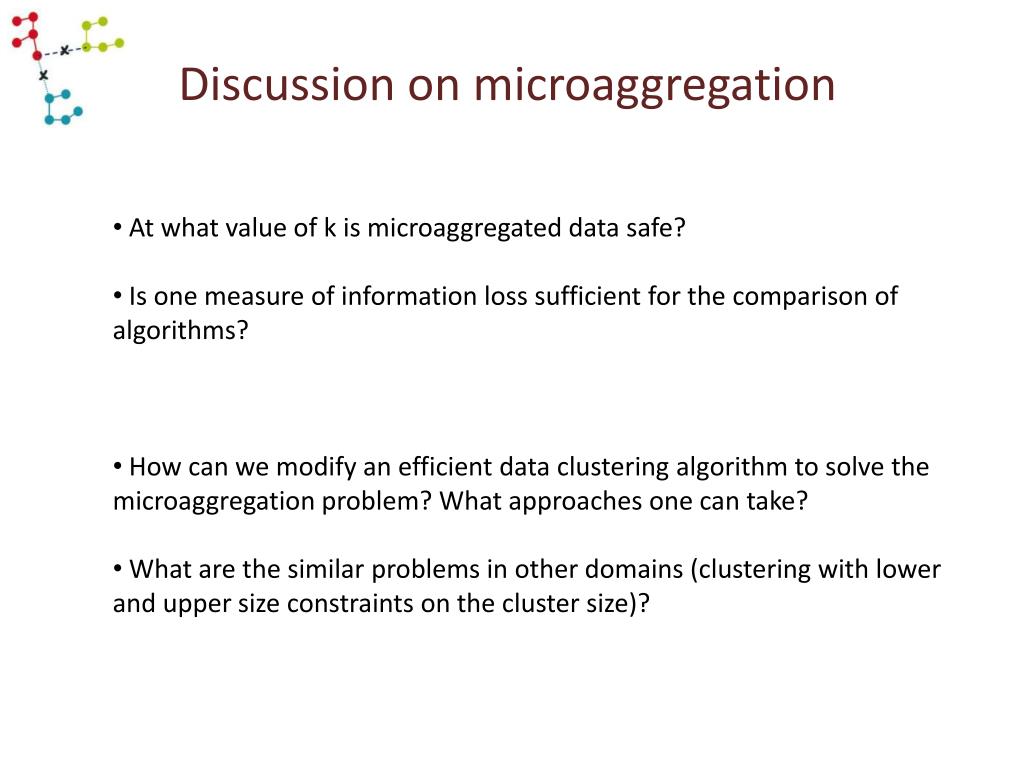 Discussion on microaggregation

• At what value of k is microaggregated data safe?

• Is one measure of information loss sufficient for the comparison of algorithms?

• How can we modify an efficient data clustering algorithm to solve the microaggregation problem? What approaches one can take?

• What are the similar problems in other domains (clustering with lower and upper size constraints on the cluster size)?